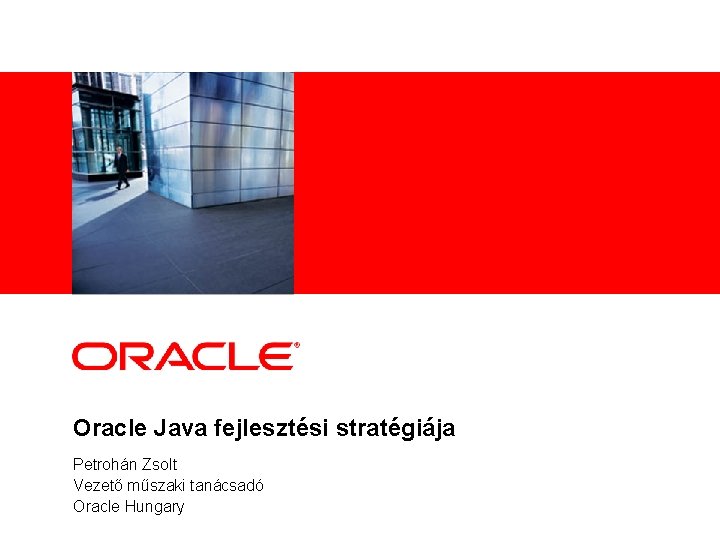 ORACLE®

Oracle Java fejlesztési stratégiája

Petrohán Zsolt
Vezető műszaki tanácsadó
Oracle Hungary